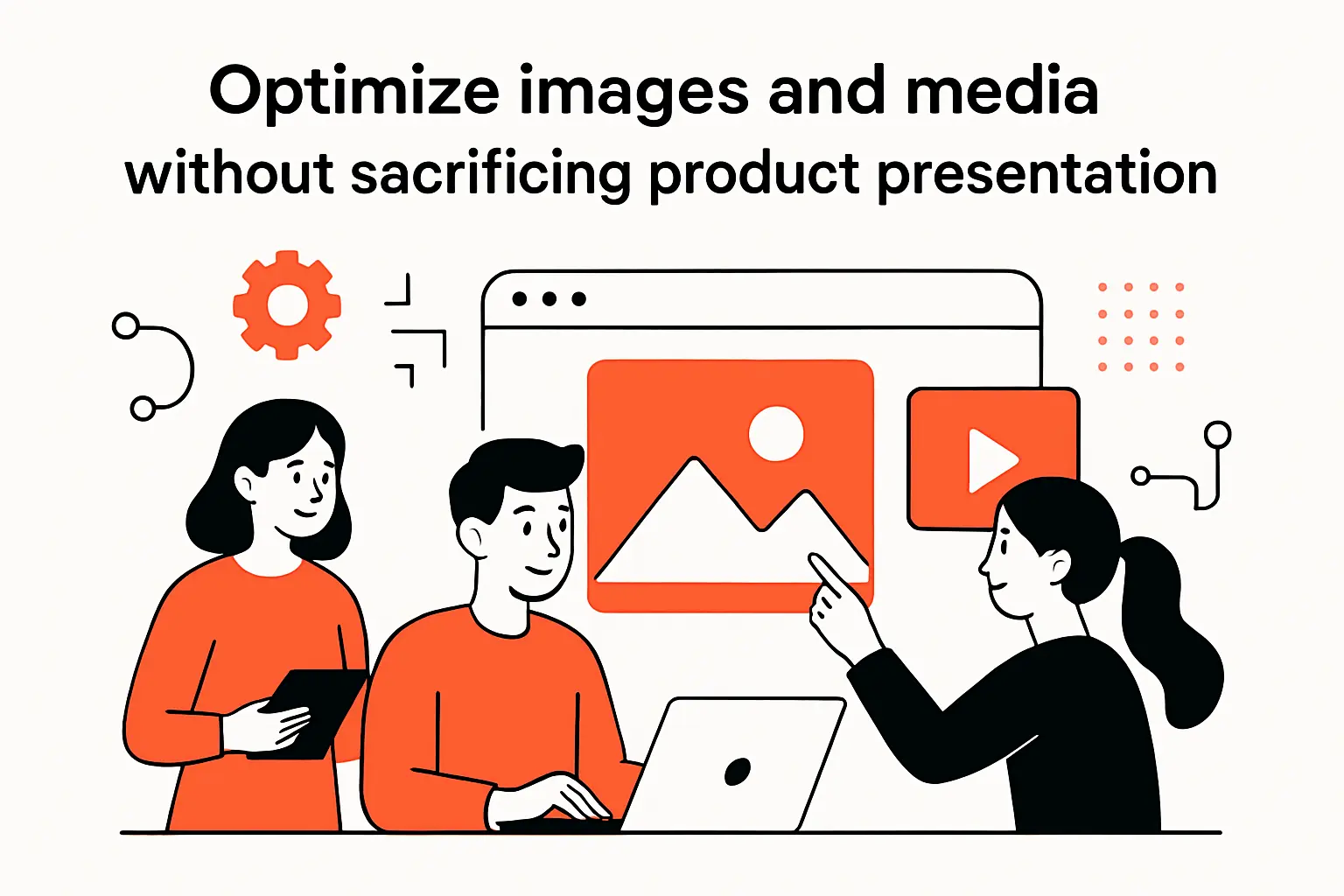 Optimize images and media
without sacrificing product presentation